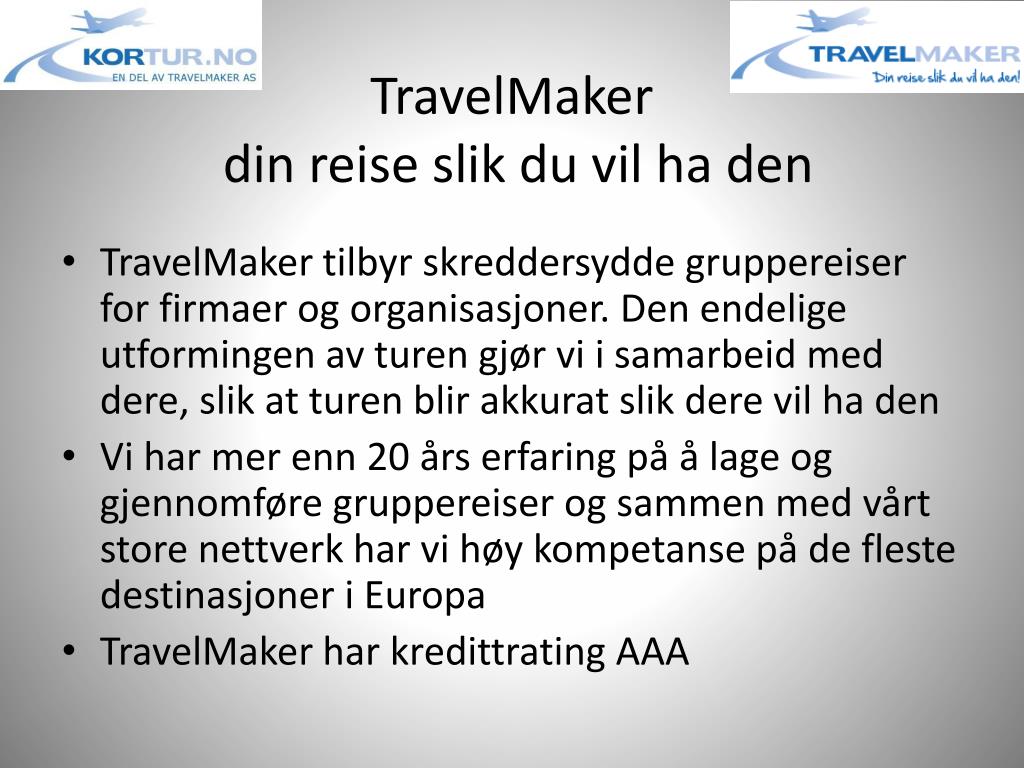 KORTUR.NO
EN DEL AV TRAVELMAKER AS

TRAVELMAKER
Din reise slik du vil ha den!

TravelMaker
din reise slik du vil ha den

• TravelMaker tilbyr skreddersydde gruppereiser for firmaer og organisasjoner. Den endelige utformingen av turen gjør vi i samarbeid med dere, slik at turen blir akkurat slik dere vil ha den
• Vi har mer enn 20 års erfaring på å lage og gjennomføre gruppereiser og sammen med vårt store nettverk har vi høy kompetanse på de fleste destinasjoner i Europa
• TravelMaker har kredittrating AAA